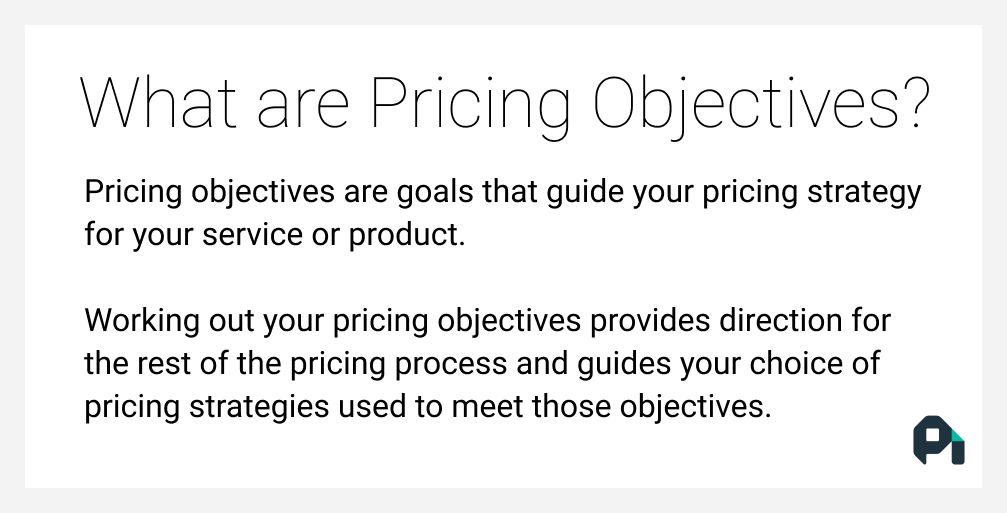 What are Pricing Objectives?

Pricing objectives are goals that guide your pricing strategy for your service or product.

Working out your pricing objectives provides direction for the rest of the pricing process and guides your choice of pricing strategies used to meet those objectives.